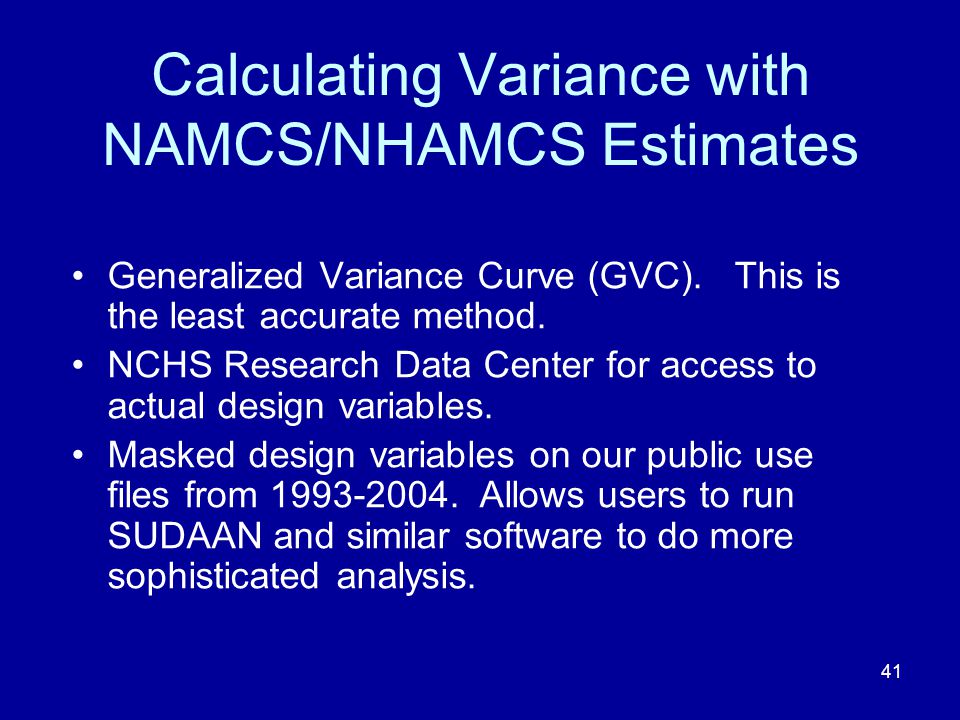 Calculating Variance with NAMCS/NHAMCS Estimates

• Generalized Variance Curve (GVC). This is the least accurate method.
• NCHS Research Data Center for access to actual design variables.
• Masked design variables on our public use files from 1993-2004. Allows users to run SUDAAN and similar software to do more sophisticated analysis.

41